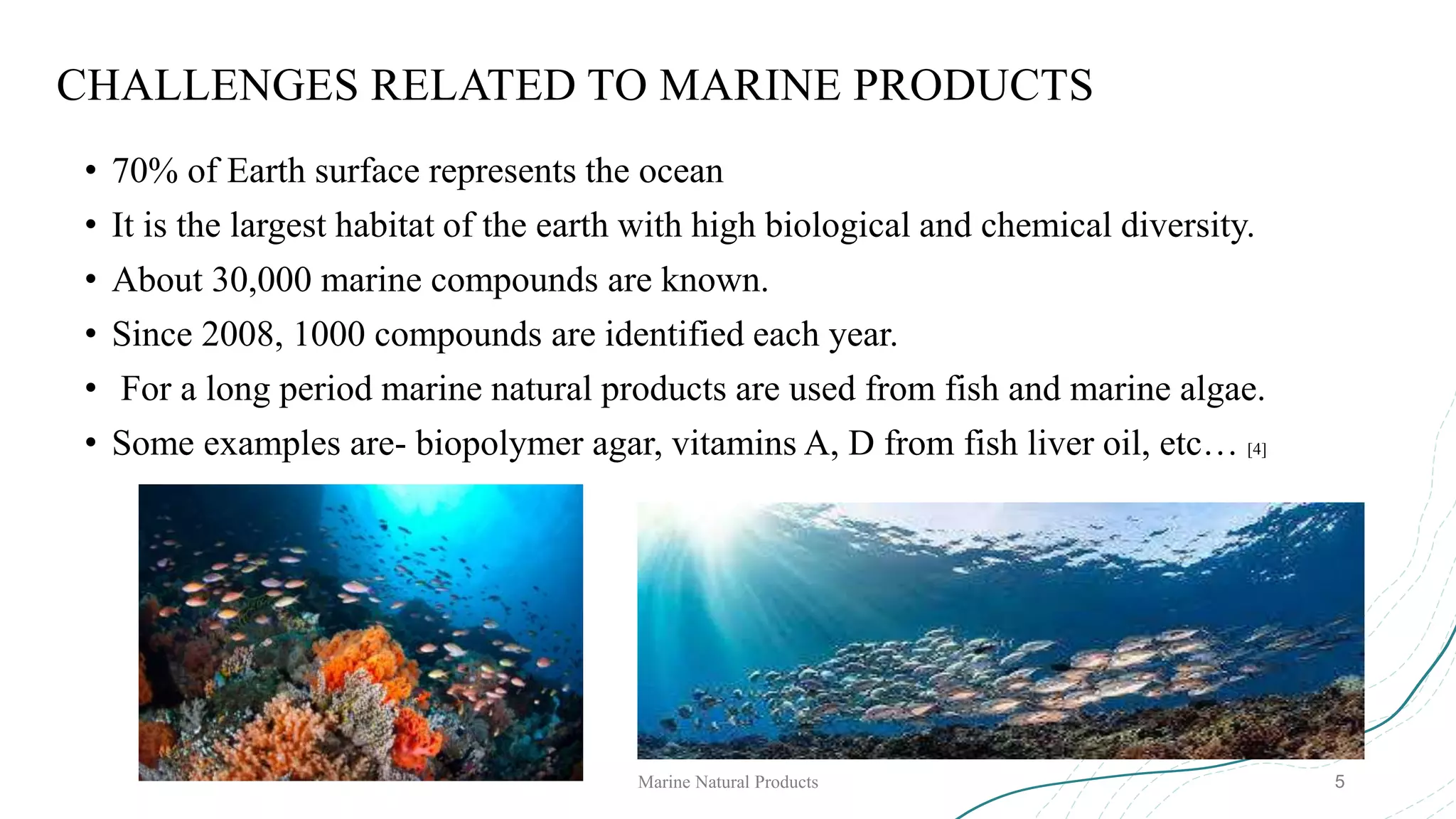 CHALLENGES RELATED TO MARINE PRODUCTS

• 70% of Earth surface represents the ocean
• It is the largest habitat of the earth with high biological and chemical diversity.
• About 30,000 marine compounds are known.
• Since 2008, 1000 compounds are identified each year.
• For a long period marine natural products are used from fish and marine algae.
• Some examples are- biopolymer agar, vitamins A, D from fish liver oil, etc… [4]

Marine Natural Products

5